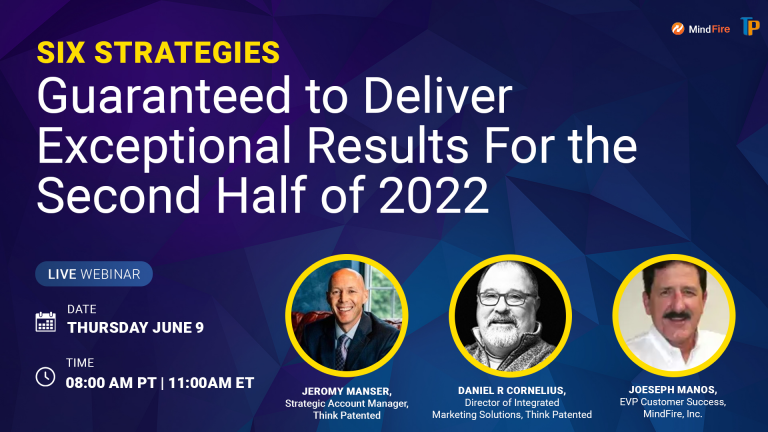 MindFire TP

SIX STRATEGIES
Guaranteed to Deliver Exceptional Results For the Second Half of 2022

LIVE WEBINAR

DATE
THURSDAY JUNE 9

TIME
08:00 AM PT | 11:00AM ET

JEROMY MANSER,
Strategic Account Manager, Think Patented

DANIEL R CORNELIUS,
Director of Integrated Marketing Solutions, Think Patented

JOESEPH MANOS,
EVP Customer Success, MindFire, Inc.